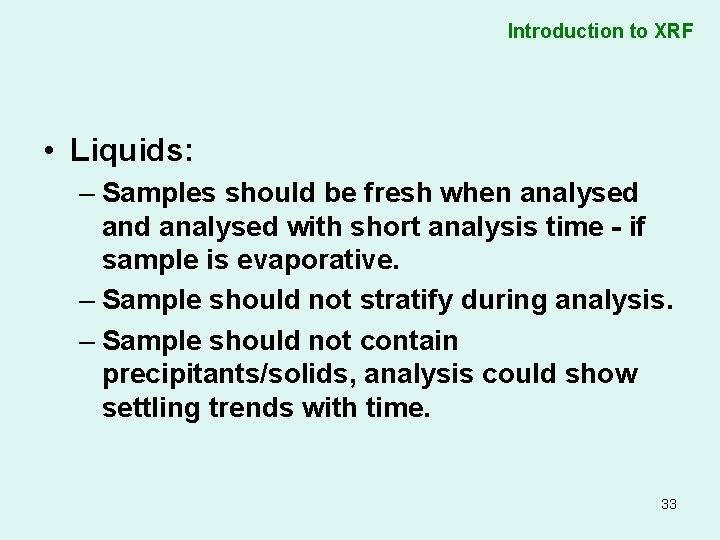 Introduction to XRF

• Liquids:

– Samples should be fresh when analysed and analysed with short analysis time - if sample is evaporative.

– Sample should not stratify during analysis.

– Sample should not contain precipitants/solids, analysis could show settling trends with time.

33